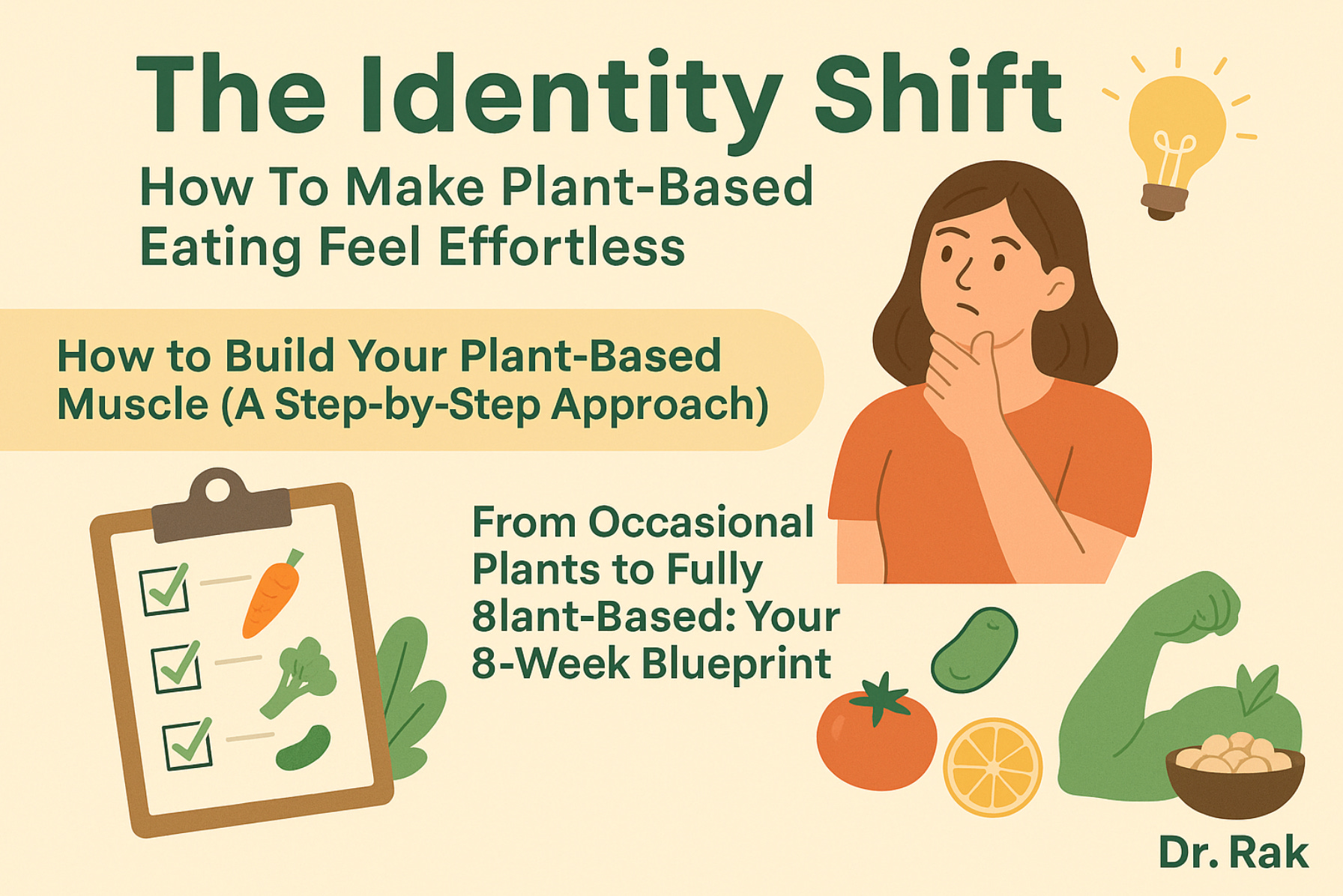 The Identity Shift

How To Make Plant-Based Eating Feel Effortless

How to Build Your Plant-Based Muscle (A Step-by-Step Approach)

From Occasional Plants to Fully 8lant-Based: Your 8-Week Blueprint

Dr. Rak